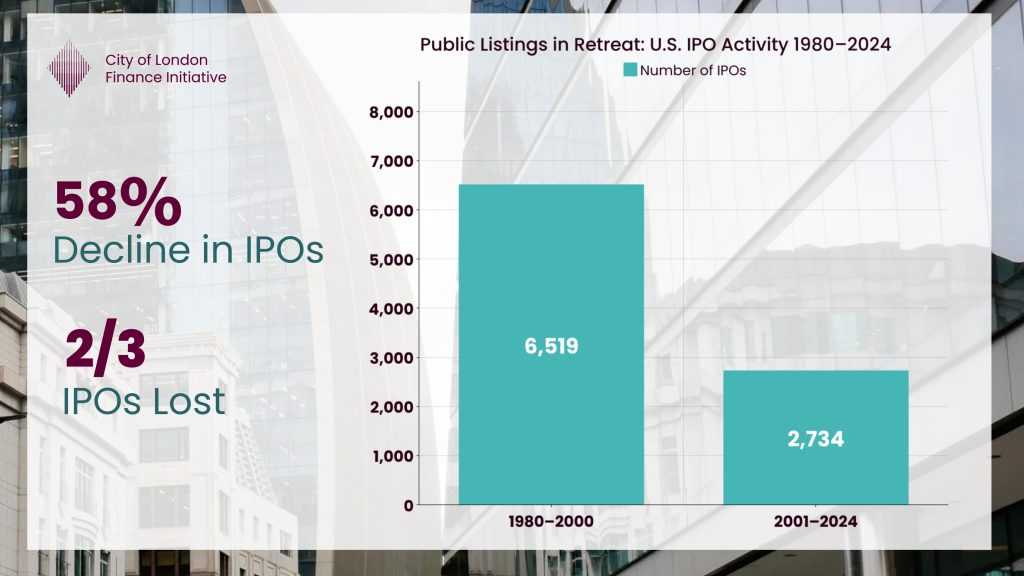 City of London Finance Initiative

58%
Decline in IPOs

2/3
IPOs Lost

Public Listings in Retreat: U.S. IPO Activity 1980–2024

Number of IPOs

8,000
7,000
6,000
5,000
4,000
3,000
2,000
1,000
0

6,519
2,734

1980–2000
2001–2024